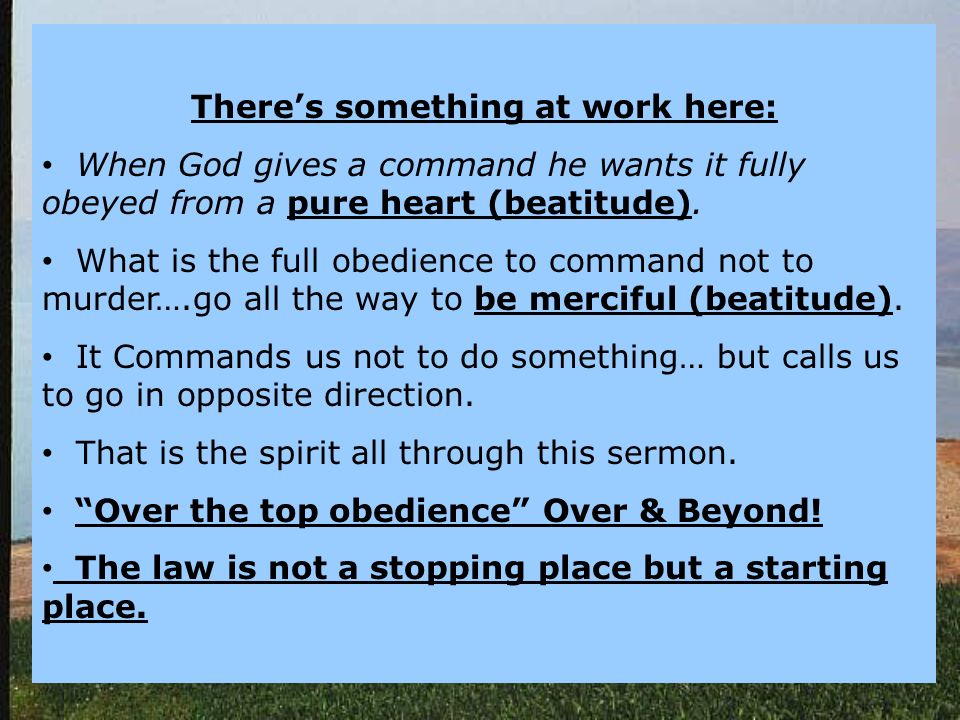 There's something at work here:

• When God gives a command he wants it fully obeyed from a pure heart (beatitude).

• What is the full obedience to command not to murder….go all the way to be merciful (beatitude).

• It Commands us not to do something… but calls us to go in opposite direction.

• That is the spirit all through this sermon.

• "Over the top obedience" Over & Beyond!

• The law is not a stopping place but a starting place.